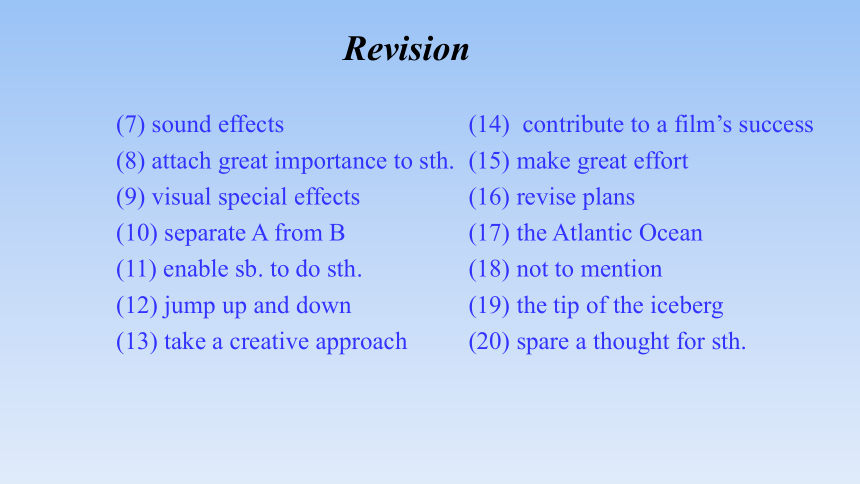 Revision

(7) sound effects
(8) attach great importance to sth.
(9) visual special effects
(10) separate A from B
(11) enable sb. to do sth.
(12) jump up and down
(13) take a creative approach

(14) contribute to a film's success
(15) make great effort
(16) revise plans
(17) the Atlantic Ocean
(18) not to mention
(19) the tip of the iceberg
(20) spare a thought for sth.